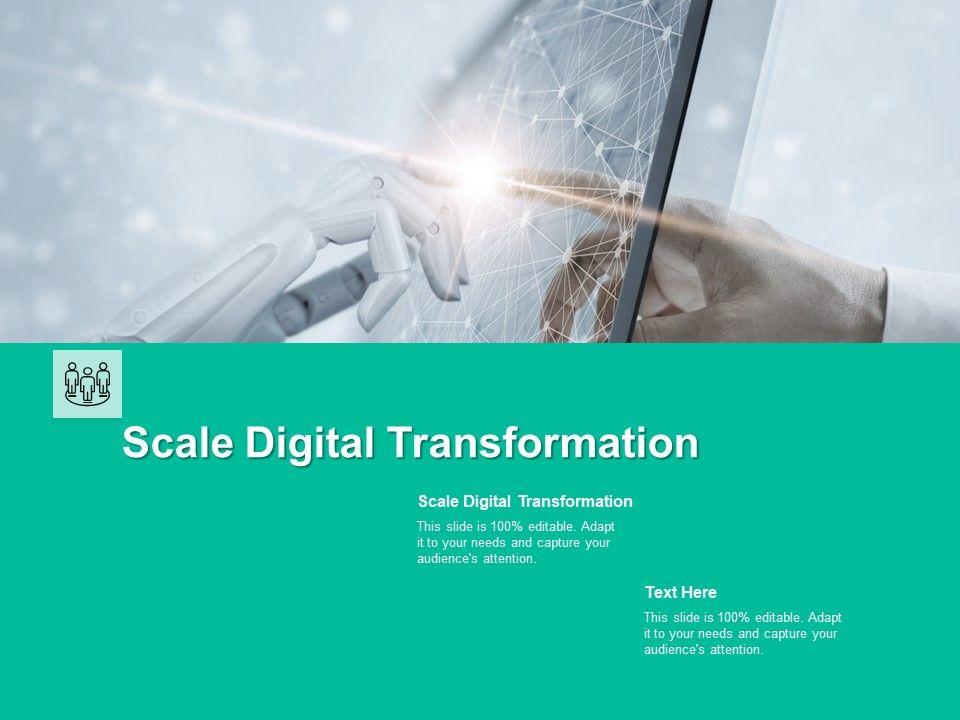 Scale Digital Transformation

Scale Digital Transformation

This slide is 100% editable. Adapt it to your needs and capture your audience's attention.

Text Here

This slide is 100% editable. Adapt it to your needs and capture your audience's attention.